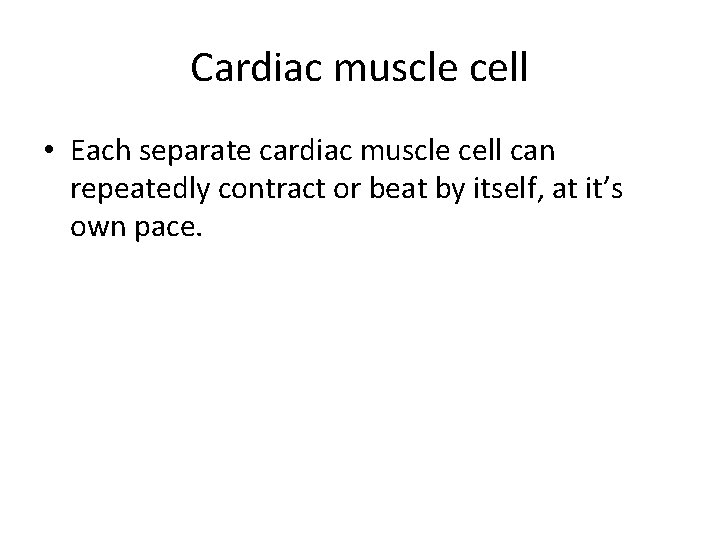 Cardiac muscle cell

• Each separate cardiac muscle cell can repeatedly contract or beat by itself, at it’s own pace.